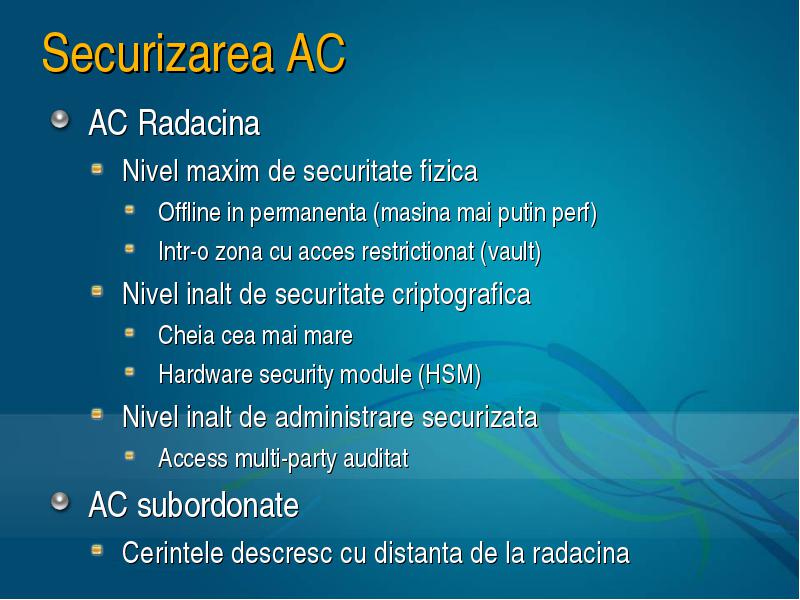 Securizarea AC

AC Radacina

Nivel maxim de securitate fizica

Offline in permanenta (masina mai putin perf)

Intr-o zona cu acces restrictionat (vault)

Nivel inalt de securitate criptografica

Cheia cea mai mare

Hardware security module (HSM)

Nivel inalt de administrare securizata

Access multi-party auditat

AC subordonate

Cerintele descresc cu distanta de la radacina